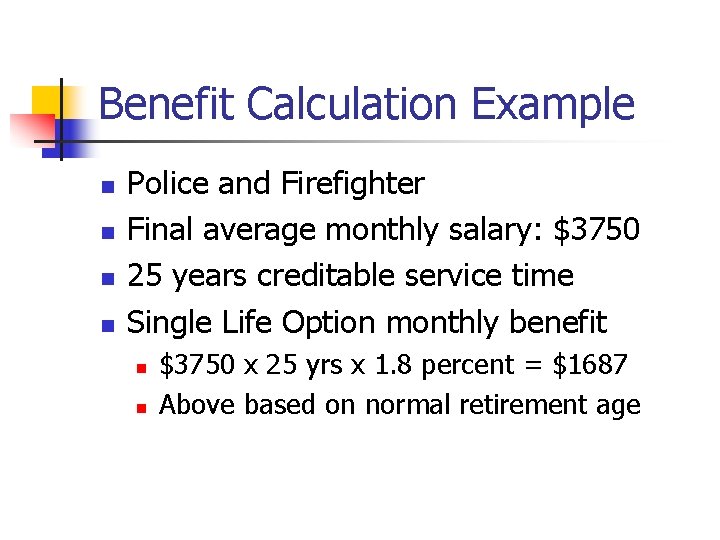 Benefit Calculation Example

- Police and Firefighter
- Final average monthly salary: \$3750
- 25 years creditable service time
- Single Life Option monthly benefit
  - \$3750 x 25 yrs x 1.8 percent = \$1687
  - Above based on normal retirement age